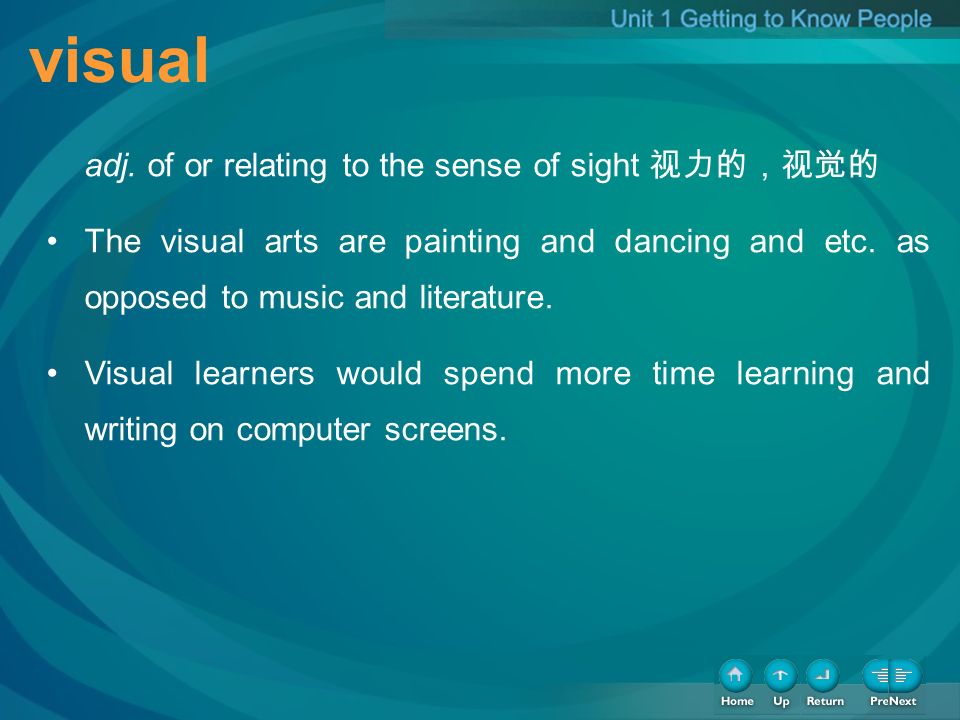 Unit 1 Getting to Know People

visual

adj. of or relating to the sense of sight 视力的，视觉的

• The visual arts are painting and dancing and etc. as opposed to music and literature.

• Visual learners would spend more time learning and writing on computer screens.

Home Up Return PreNext